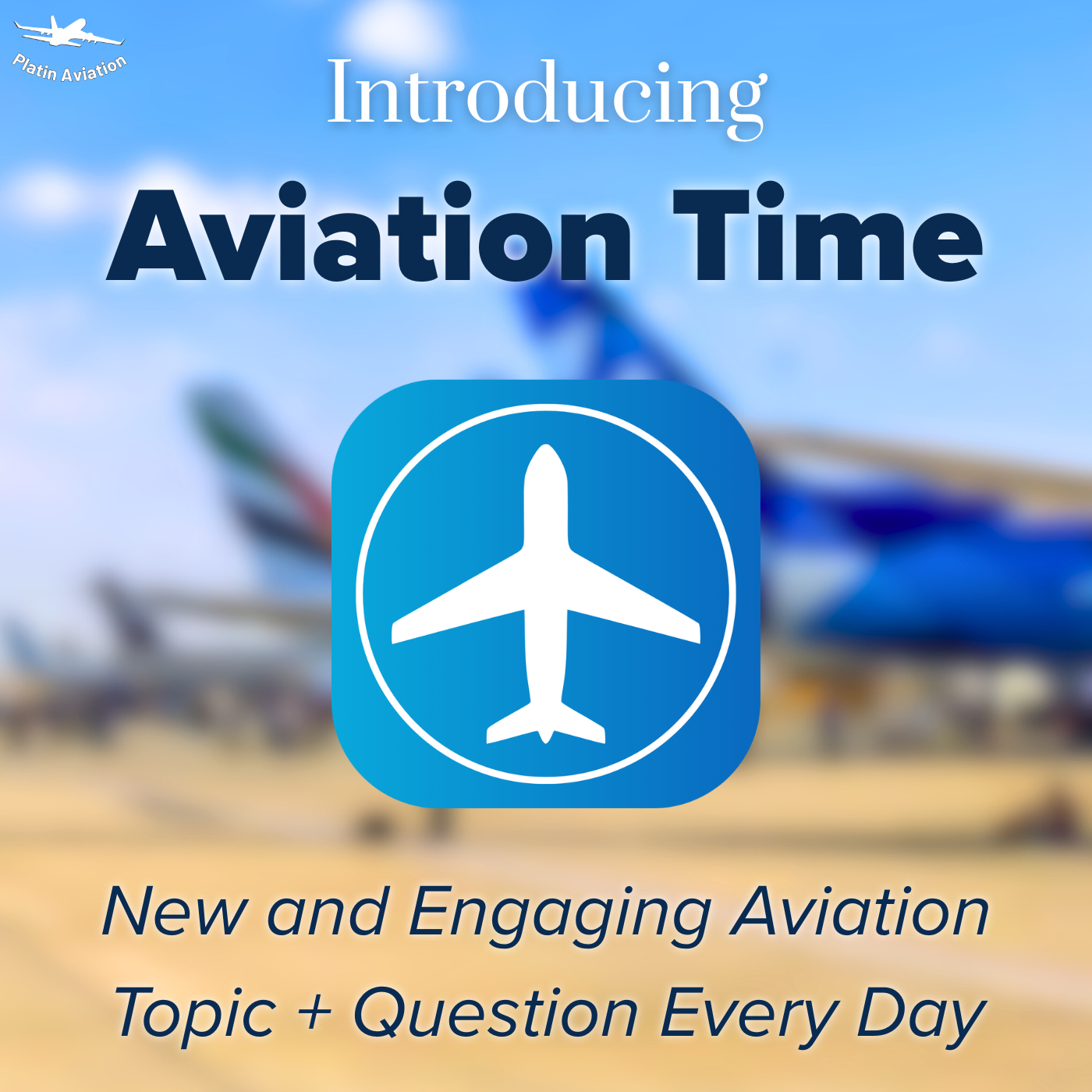 Platin Aviation

Introducing

Aviation Time

New and Engaging Aviation Topic + Question Every Day